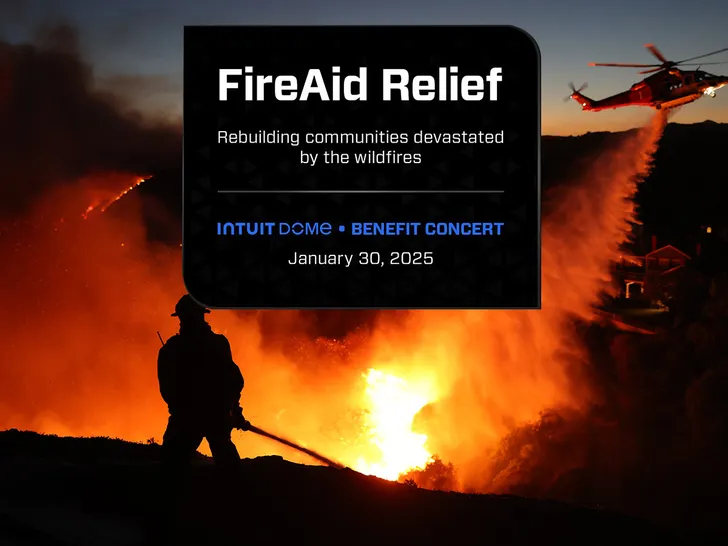 FireAid Relief

Rebuilding communities devastated by the wildfires

INTUIT DOME • BENEFIT CONCERT

January 30, 2025